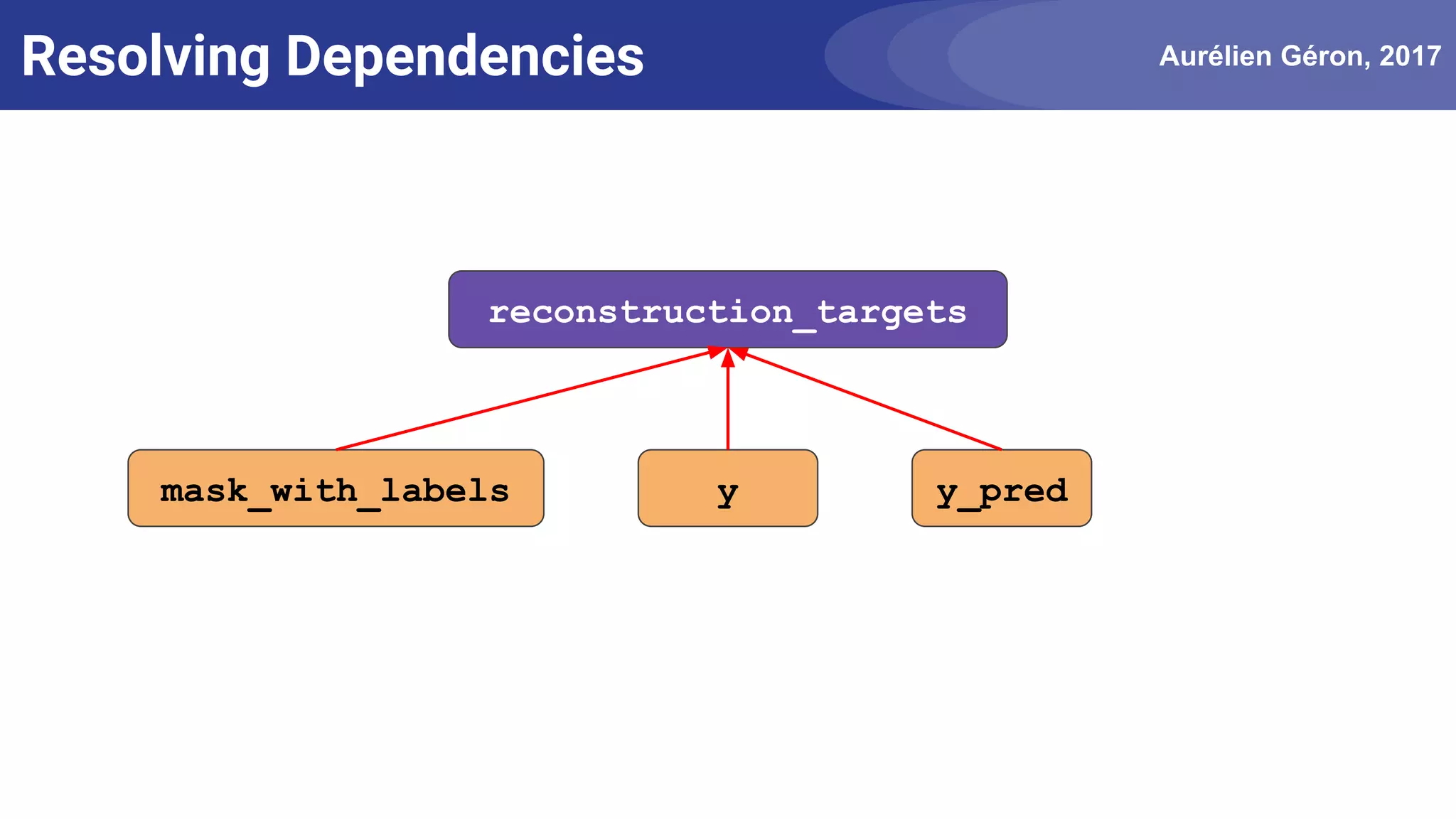 Resolving Dependencies

Aurélien Géron, 2017

reconstruction_targets

mask_with_labels

y

y_pred